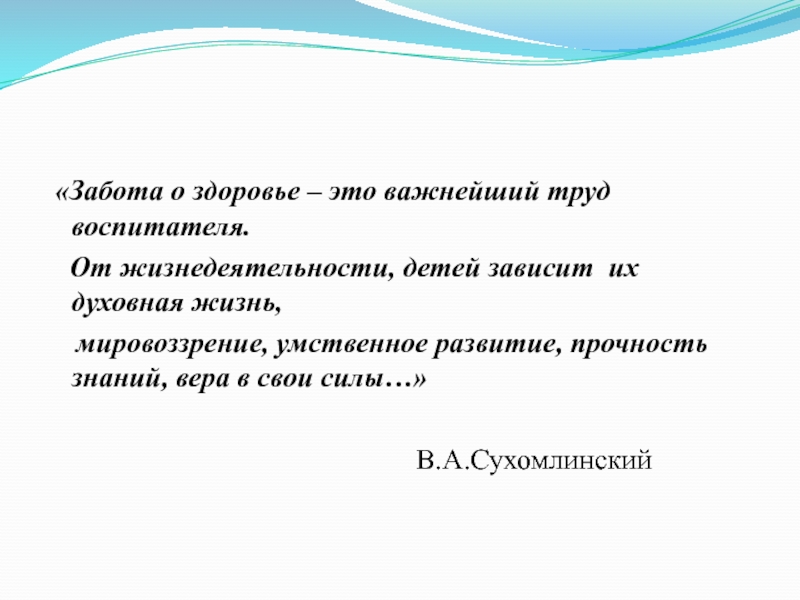 «Забота о здоровье – это важнейший труд воспитателя.

От жизнедеятельности, детей зависит их духовная жизнь,

мировоззрение, умственное развитие, прочность знаний, вера в свои силы…»

В.А.Сухомлинский